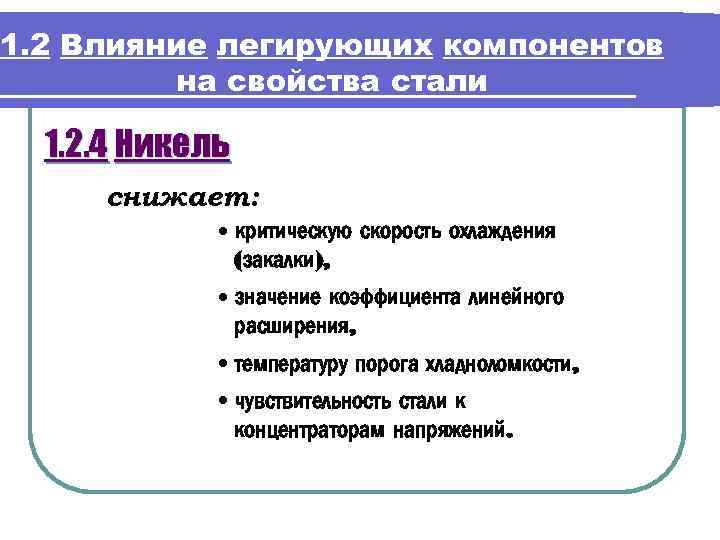 1.2 Влияние легирующих компонентов на свойства стали

1.2.4 Никель

снижает:

• критическую скорость охлаждения (закалки),

• значение коэффициента линейного расширения,

• температуру порога хладноломкости,

• чувствительность стали к концентраторам напряжений.